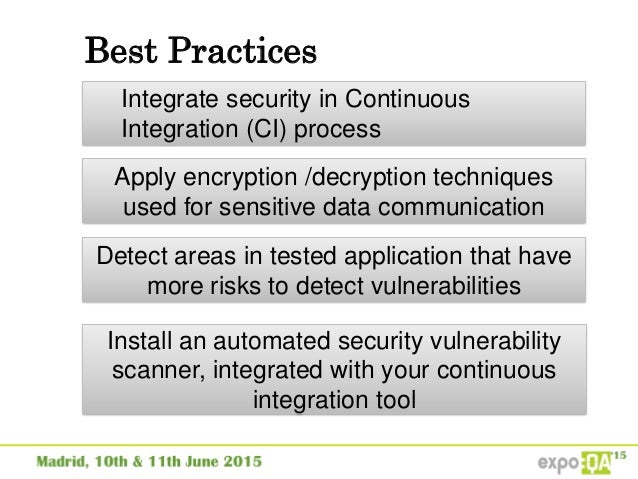 Best Practices

Integrate security in Continuous Integration (CI) process

Apply encryption /decryption techniques used for sensitive data communication

Detect areas in tested application that have more risks to detect vulnerabilities

Install an automated security vulnerability scanner, integrated with your continuous integration tool

Madrid, 10th & 11th June 2015

expo:QA'15